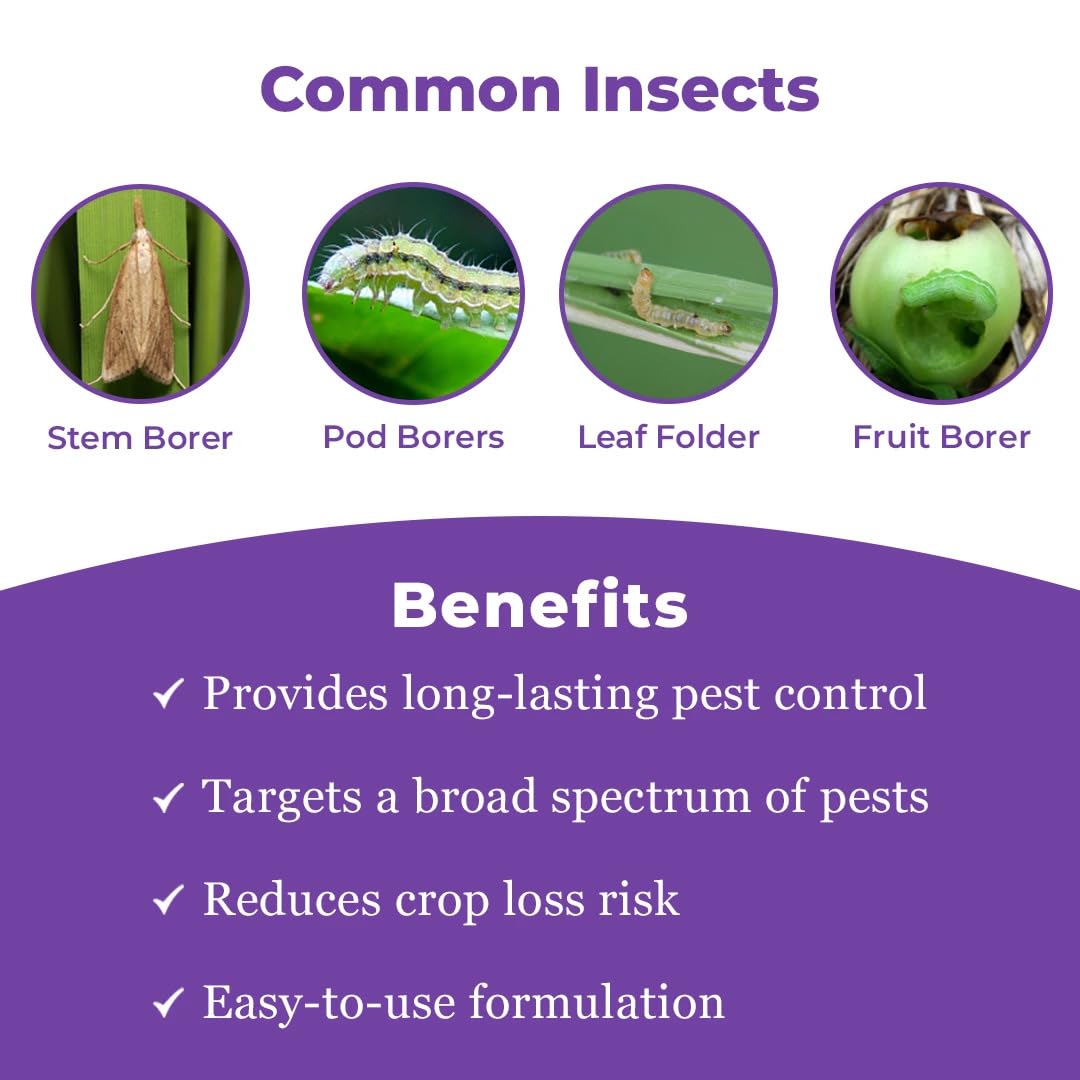 Common Insects

Stem Borer

Pod Borers

Leaf Folder

Fruit Borer

Benefits

✓ Provides long-lasting pest control

✓ Targets a broad spectrum of pests

✓ Reduces crop loss risk

✓ Easy-to-use formulation